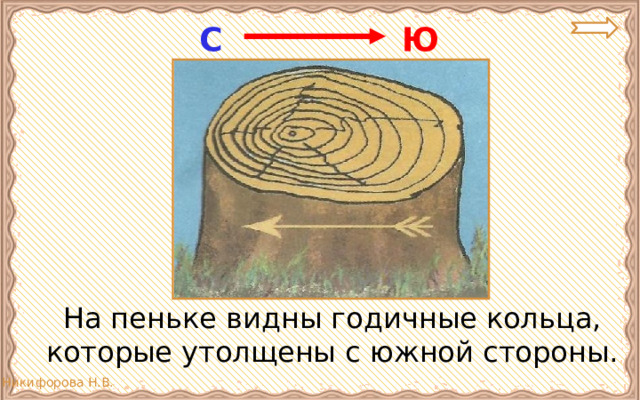 С Ю

На пеньке видны годичные кольца, которые утолщены с южной стороны.

Никифорова Н.В.